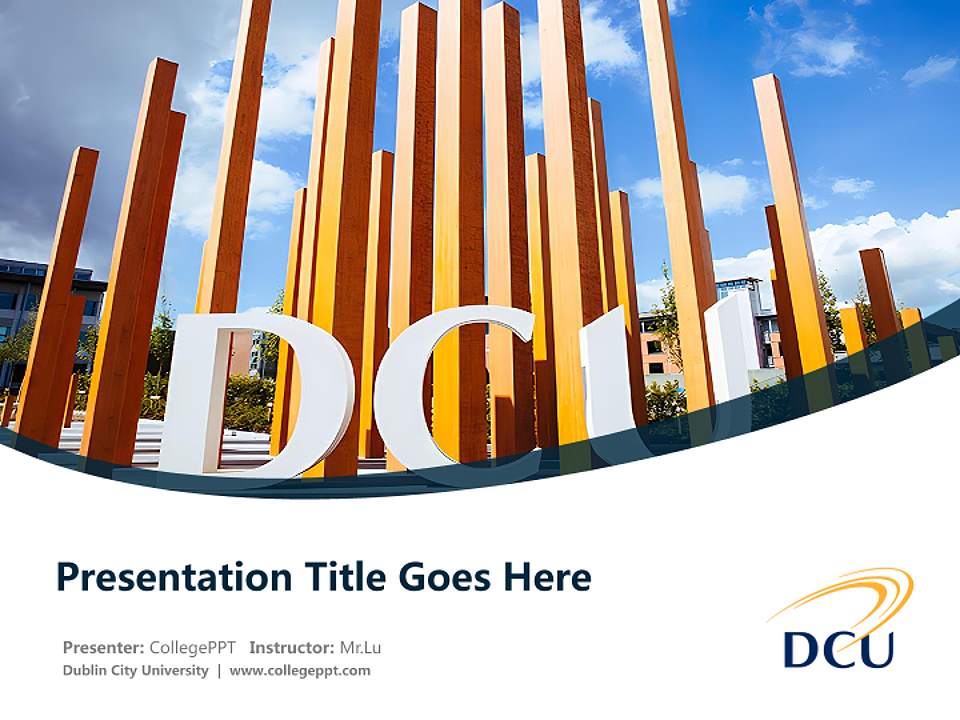 DCU

Presentation Title Goes Here

Presenter: CollegePPT Instructor: Mr.Lu
Dublin City University | www.collegeppt.com

DCU